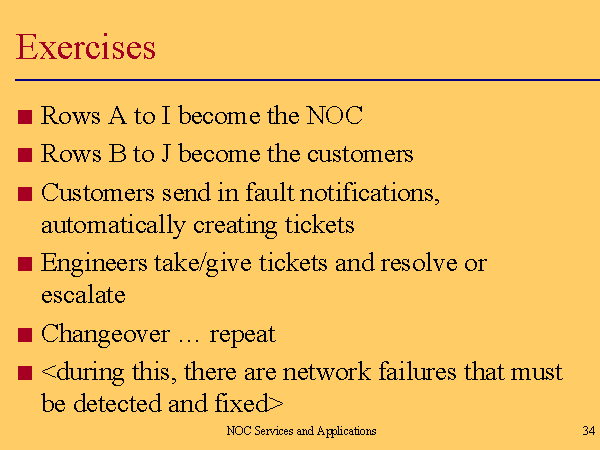 Exercises

■ Rows A to I become the NOC
■ Rows B to J become the customers
■ Customers send in fault notifications, automatically creating tickets
■ Engineers take/give tickets and resolve or escalate
■ Changeover … repeat
■ <during this, there are network failures that must be detected and fixed>

NOC Services and Applications

34